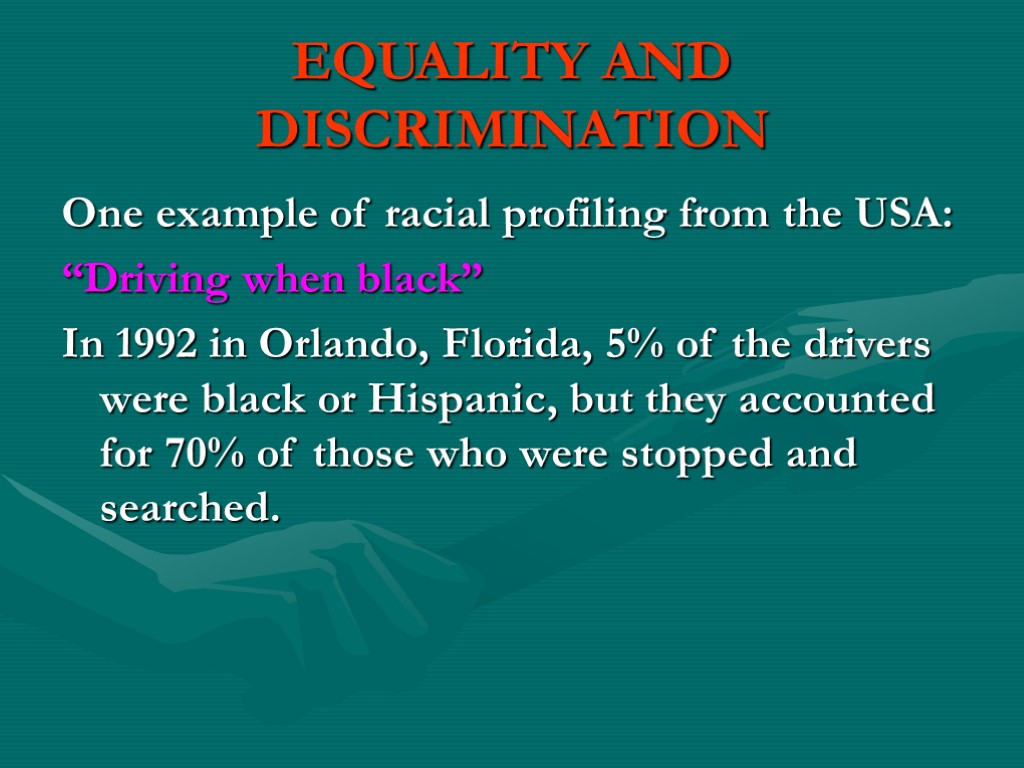 EQUALITY AND DISCRIMINATION

One example of racial profiling from the USA:

“Driving when black”

In 1992 in Orlando, Florida, 5% of the drivers were black or Hispanic, but they accounted for 70% of those who were stopped and searched.